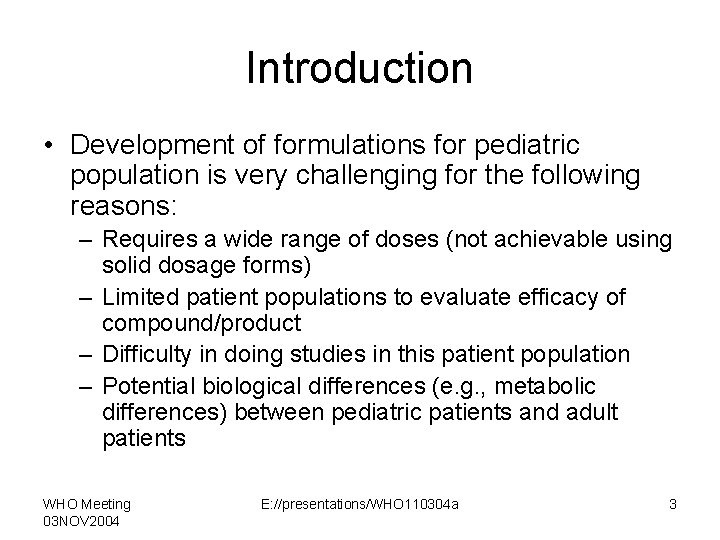 Introduction

• Development of formulations for pediatric population is very challenging for the following reasons:
– Requires a wide range of doses (not achievable using solid dosage forms)
– Limited patient populations to evaluate efficacy of compound/product
– Difficulty in doing studies in this patient population
– Potential biological differences (e.g., metabolic differences) between pediatric patients and adult patients

WHO Meeting
03NOV2004

E://presentations/WHO110304a

3